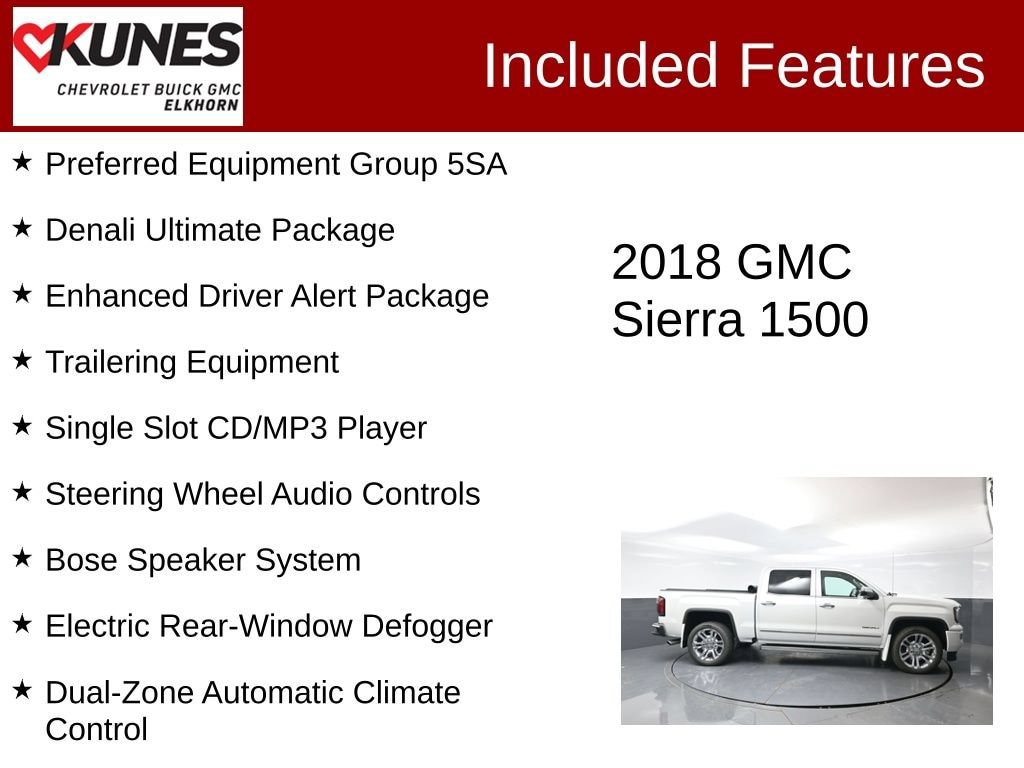 KUNES
CHEVROLET BUICK GMC
ELKHORN

Included Features

★ Preferred Equipment Group 5SA

★ Denali Ultimate Package

★ Enhanced Driver Alert Package

★ Trailering Equipment

★ Single Slot CD/MP3 Player

★ Steering Wheel Audio Controls

★ Bose Speaker System

★ Electric Rear-Window Defogger

★ Dual-Zone Automatic Climate Control

2018 GMC Sierra 1500